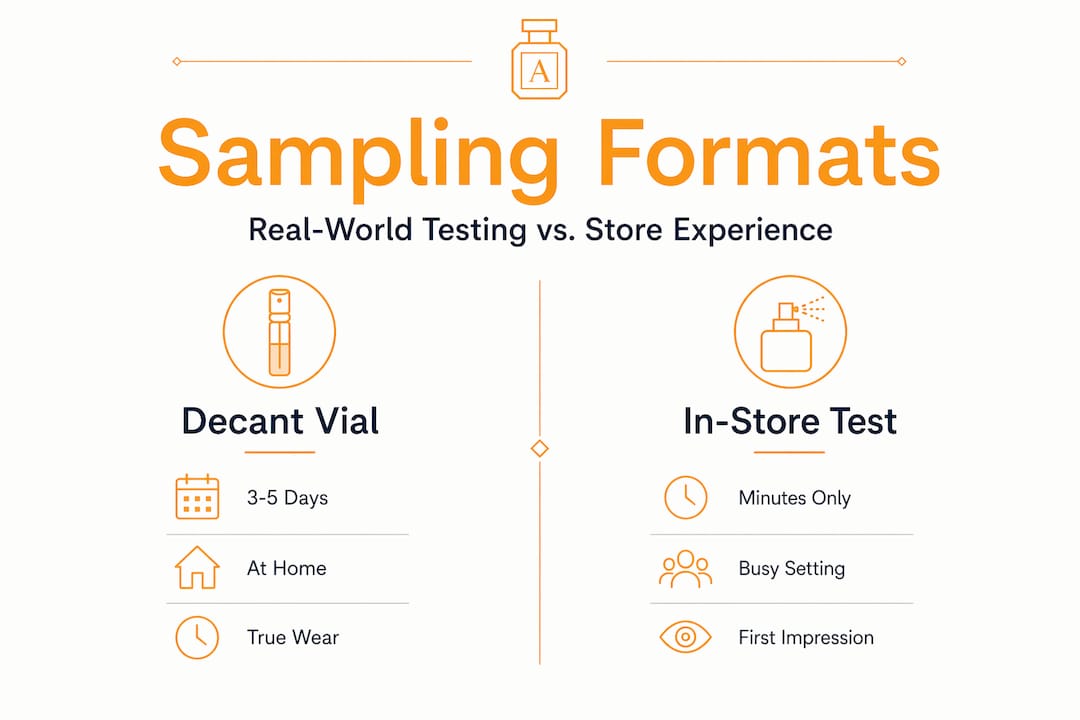 A

Sampling Formats

Real-World Testing vs. Store Experience

Decant Vial

3-5 Days

At Home

True Wear

In-Store Test

Minutes Only

Busy Setting

First Impression